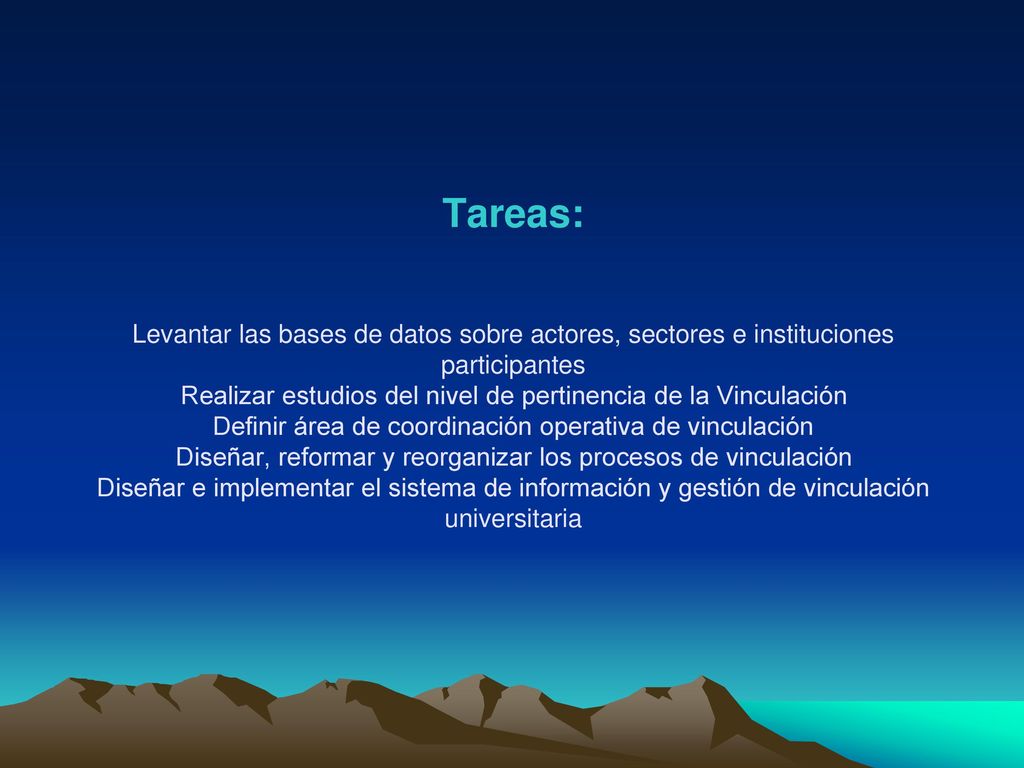 Tareas:

Levantar las bases de datos sobre actores, sectores e instituciones participantes
Realizar estudios del nivel de pertinencia de la Vinculación
Definir área de coordinación operativa de vinculación
Diseñar, reformar y reorganizar los procesos de vinculación
Diseñar e implementar el sistema de información y gestión de vinculación universitaria